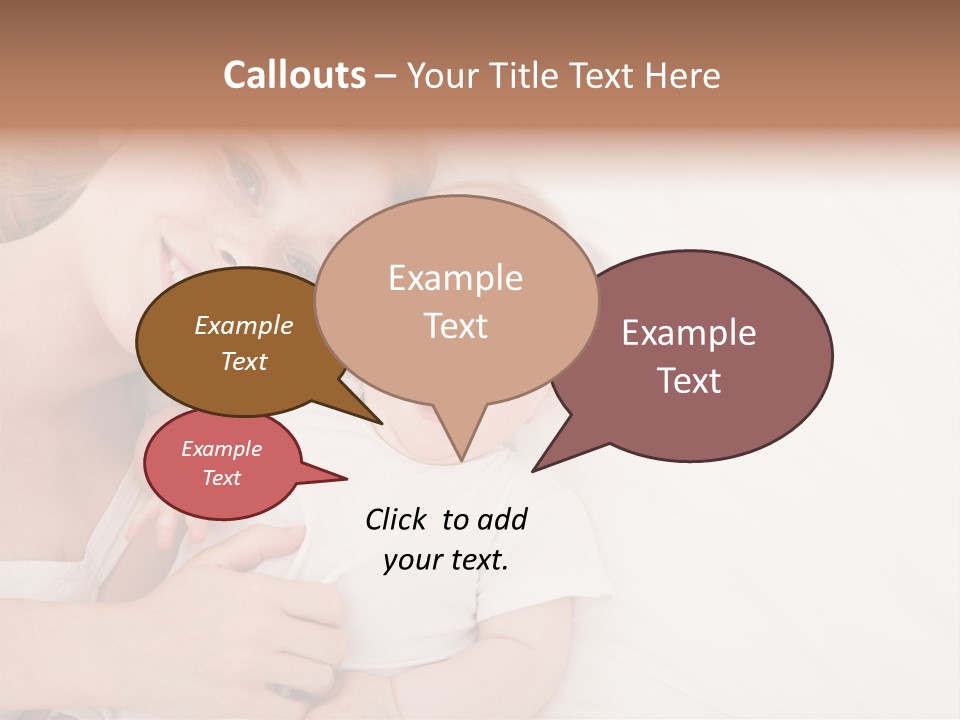 Callouts – Your Title Text Here

Example Text

Example Text

Example Text

Example Text

Click to add your text.